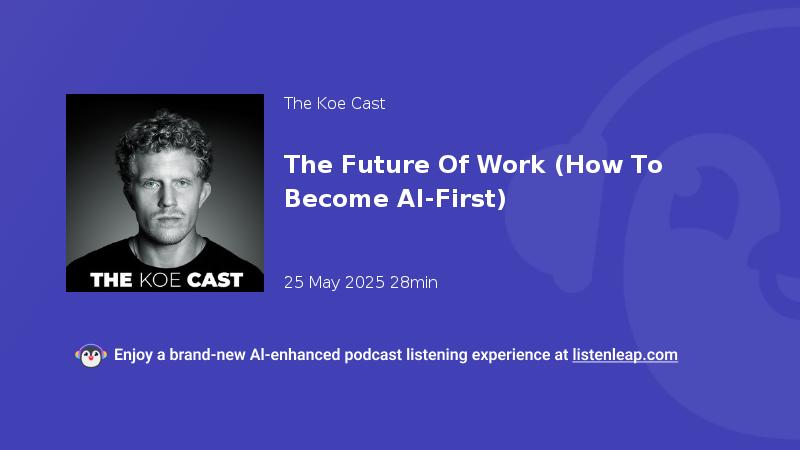 THE KOE CAST

The Koe Cast

The Future Of Work (How To Become AI-First)

25 May 2025 28min

Enjoy a brand-new AI-enhanced podcast listening experience at listenleap.com